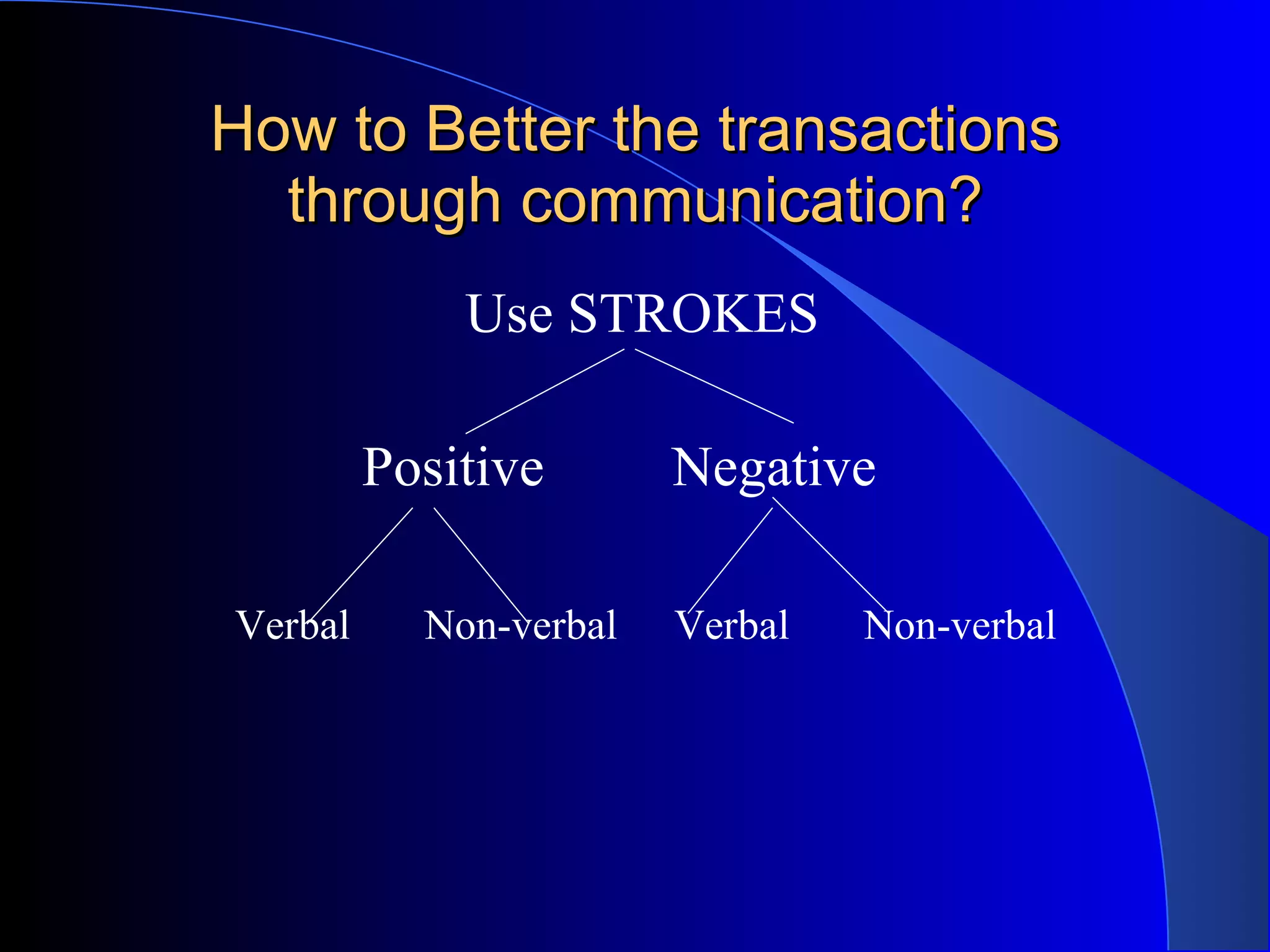 How to Better the transactions through communication?

Use STROKES

Positive

Negative

Verbal

Non-verbal

Verbal

Non-verbal